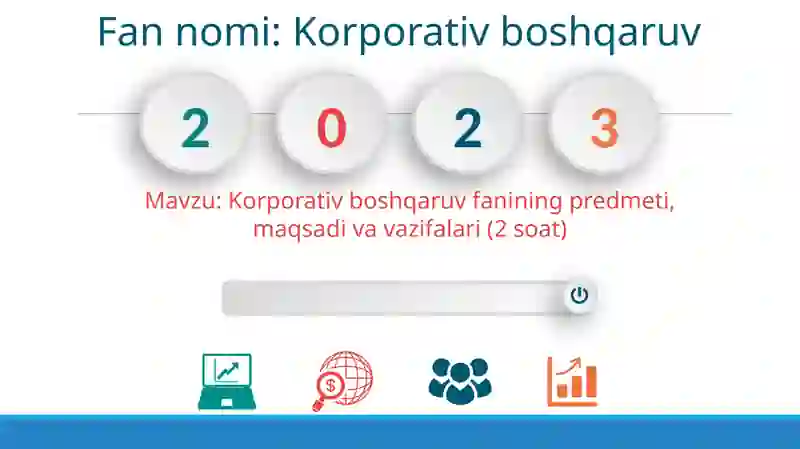 Fan nomi: Korporativ boshqaruv

2 0 2 3

Mavzu: Korporativ boshqaruv fanining predmeti, maqsadi va vazifalari (2 soat)